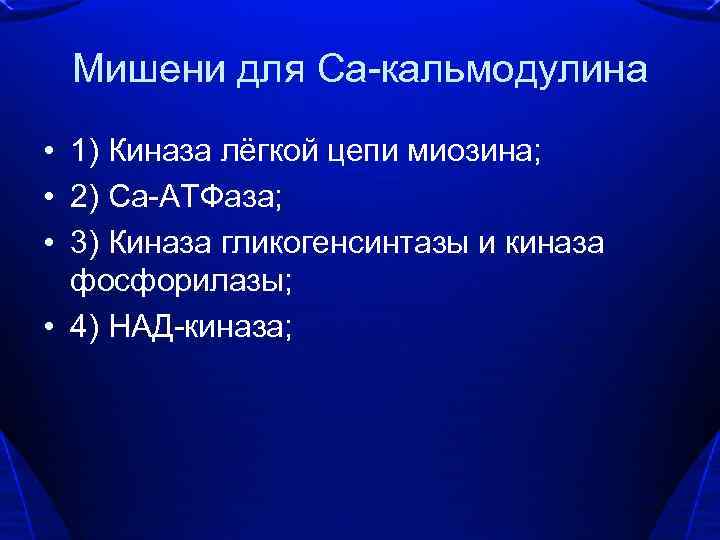 Мишени для Са-кальмодулина

• 1) Киназа лёгкой цепи миозина;
• 2) Са-АТФаза;
• 3) Киназа гликогенсинтазы и киназа фосфорилазы;
• 4) НАД-киназа;